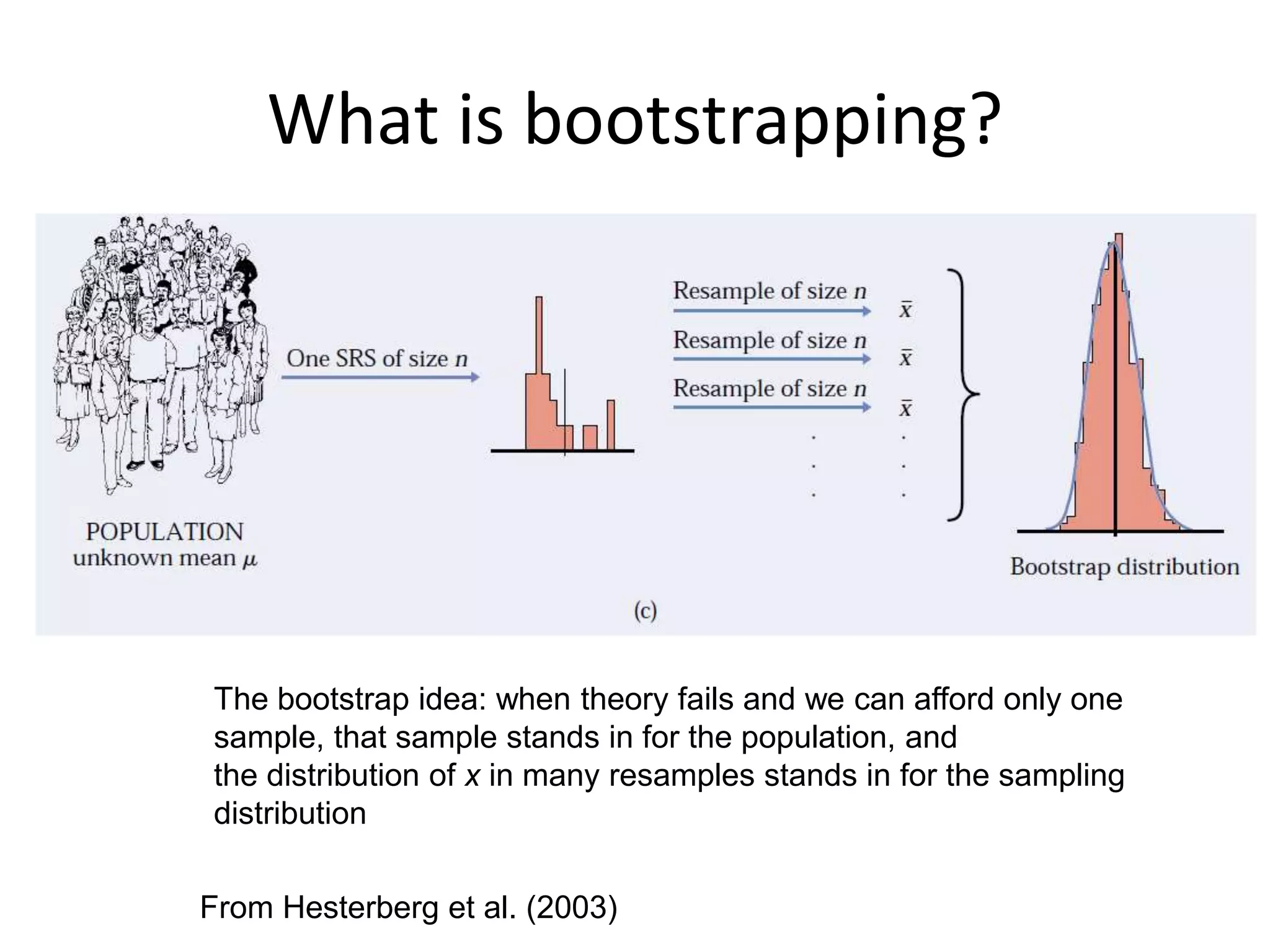 What is bootstrapping?

POPULATION
unknown mean $\mu$

One SRS of size $n$

Resample of size $n$ $\bar{x}$
Resample of size $n$ $\bar{x}$
Resample of size $n$ $\bar{x}$
. .
. .
. .

Bootstrap distribution

(c)

The bootstrap idea: when theory fails and we can afford only one sample, that sample stands in for the population, and
the distribution of $x$ in many resamples stands in for the sampling distribution

From Hesterberg et al. (2003)